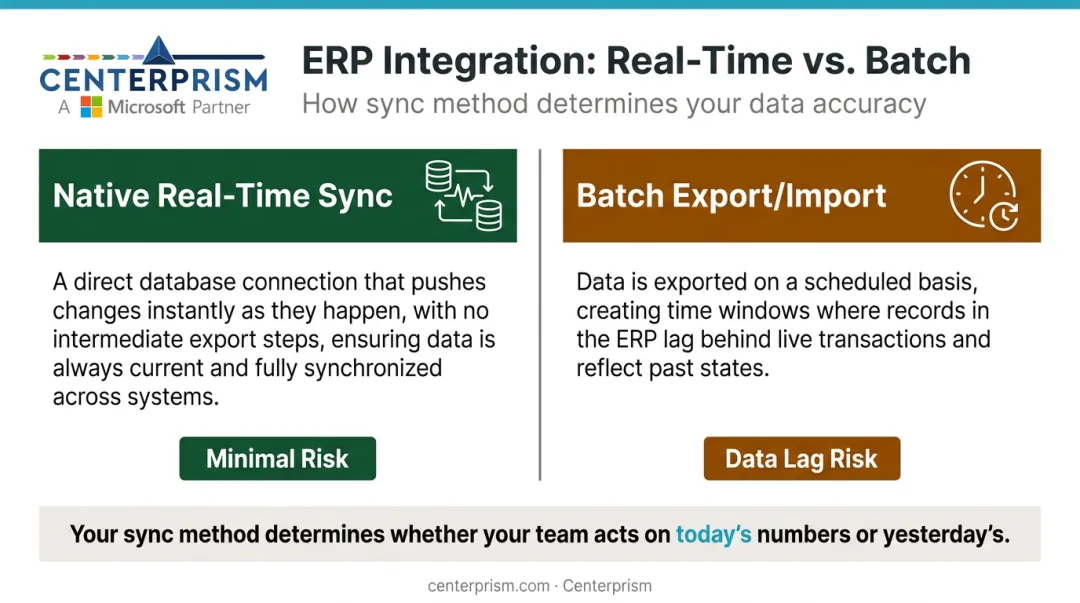 CENTERPRISM
A Microsoft Partner

ERP Integration: Real-Time vs. Batch
How sync method determines your data accuracy

Native Real-Time Sync

A direct database connection that pushes changes instantly as they happen, with no intermediate export steps, ensuring data is always current and fully synchronized across systems.

Minimal Risk

Batch Export/Import

Data is exported on a scheduled basis, creating time windows where records in the ERP lag behind live transactions and reflect past states.

Data Lag Risk

Your sync method determines whether your team acts on today's numbers or yesterday's.

centerprism.com · Centerprism